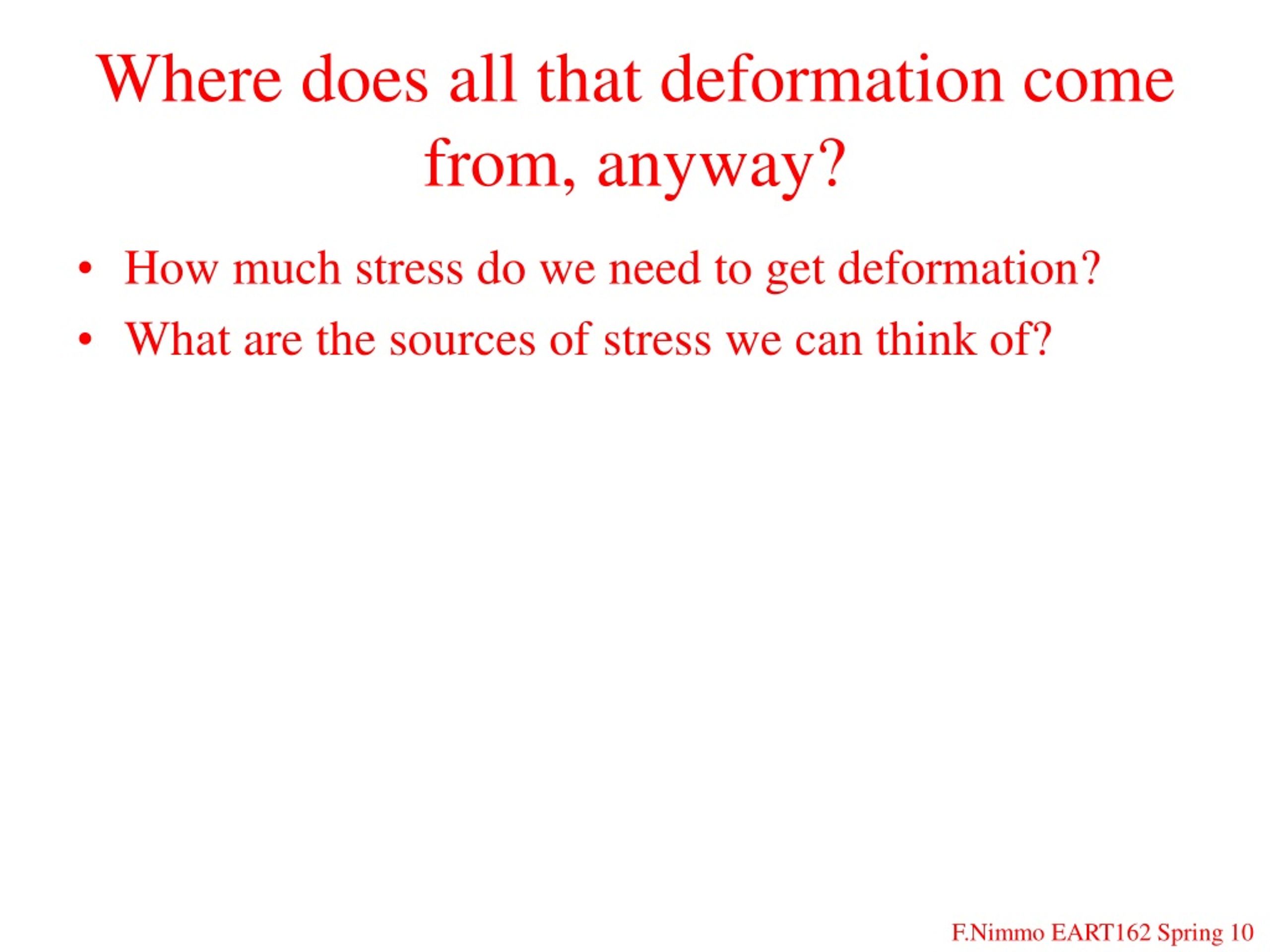 Where does all that deformation come from, anyway?

• How much stress do we need to get deformation?
• What are the sources of stress we can think of?

F.Nimmo EART162 Spring 10